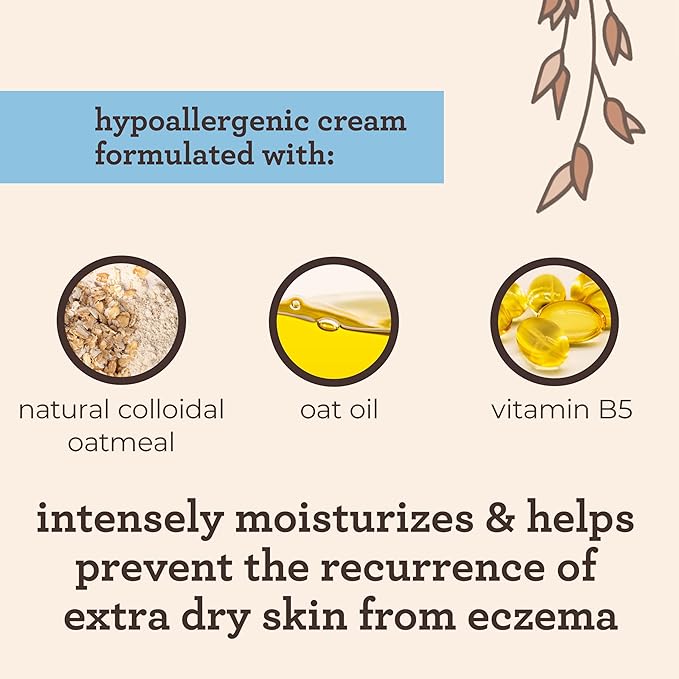 hypoallergenic cream formulated with:

natural colloidal oatmeal

oat oil

vitamin B5

intensely moisturizes & helps prevent the recurrence of extra dry skin from eczema